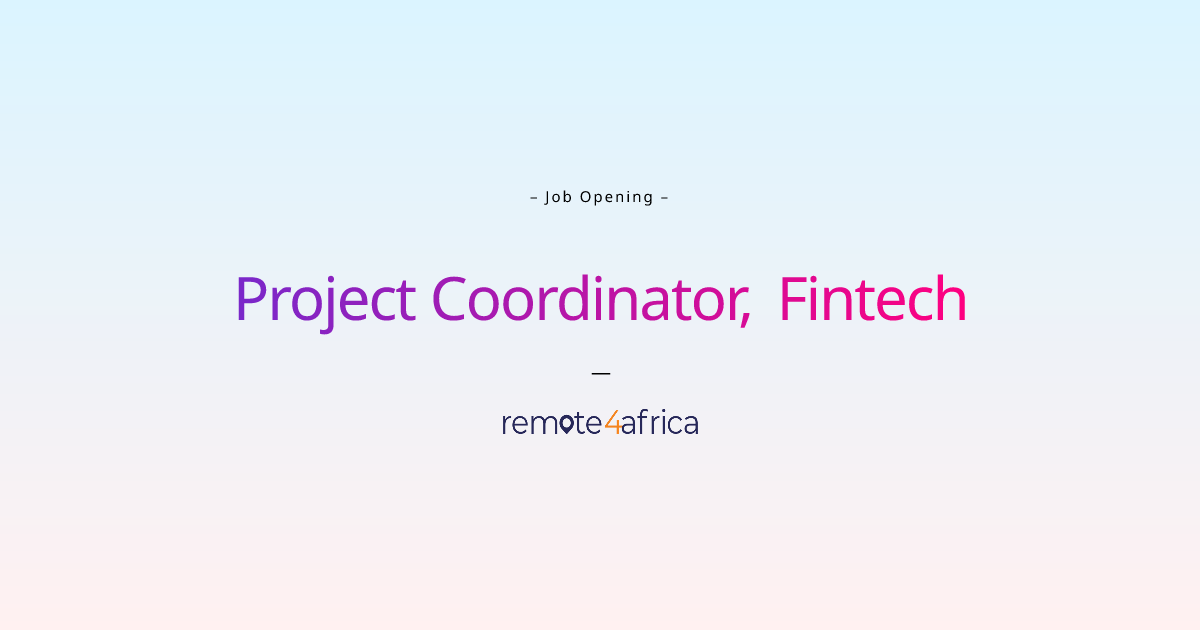 – Job Opening –

Project Coordinator, Fintech

—

remote4africa